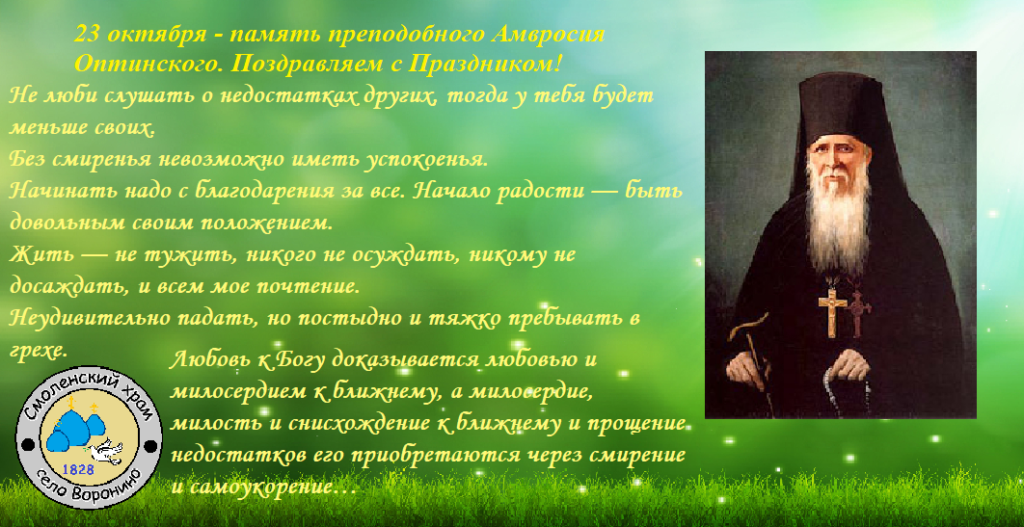 23 октября - память преподобного Амвросия Оптинского. Поздравляем с Праздником!

Не люби слушать о недостатках других, тогда у тебя будет меньше своих.
Без смиренья невозможно иметь успокоенья.
Начинать надо с благодарения за все. Начало радости — быть довольным своим положением.
Жить — не тужить, никого не осуждать, никому не досаждать, и всем мое почтение.
Неудивительно падать, но постыдно и тяжко пребывать в грехе.

Любовь к Богу доказывается любовью и милосердием к ближнему, а милосердие, милость и снисхождение к ближнему и прощение недостатков его приобретаются через смирение и самоукорение…

Смоленский храм
1828
село Воронино